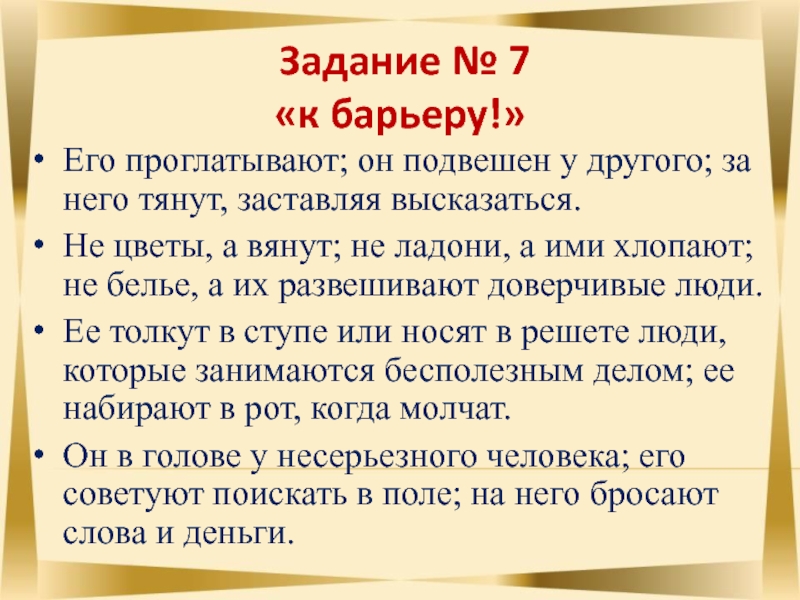 Задание № 7
«к барьеру!»

• Его проглатывают; он подвешен у другого; за него тянут, заставляя высказаться.

• Не цветы, а вянут; не ладони, а ими хлопают; не белье, а их развешивают доверчивые люди.

• Ее толкут в ступе или носят в решете люди, которые занимаются бесполезным делом; ее набирают в рот, когда молчат.

• Он в голове у несерьезного человека; его советуют поискать в поле; на него бросают слова и деньги.